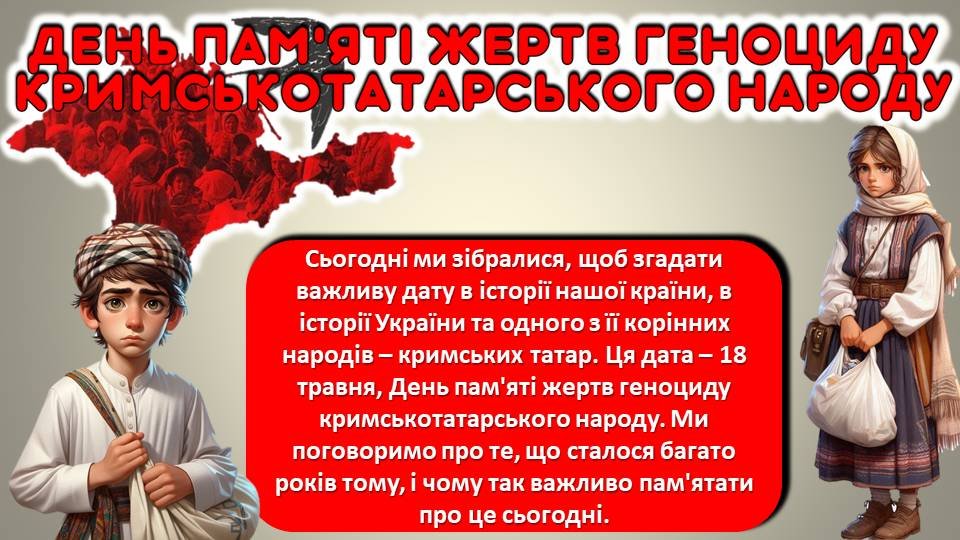 ДЕНЬ ПАМ'ЯТІ ЖЕРТВ ГЕНОЦИДУ КРИМСЬКОТАТАРСЬКОГО НАРОДУ

Сьогодні ми зібралися, щоб згадати важливу дату в історії нашої країни, в історії України та одного з її корінних народів – кримських татар. Ця дата – 18 травня, День пам'яті жертв геноциду кримськотатарського народу. Ми поговоримо про те, що сталося багато років тому, і чому так важливо пам'ятати про це сьогодні.